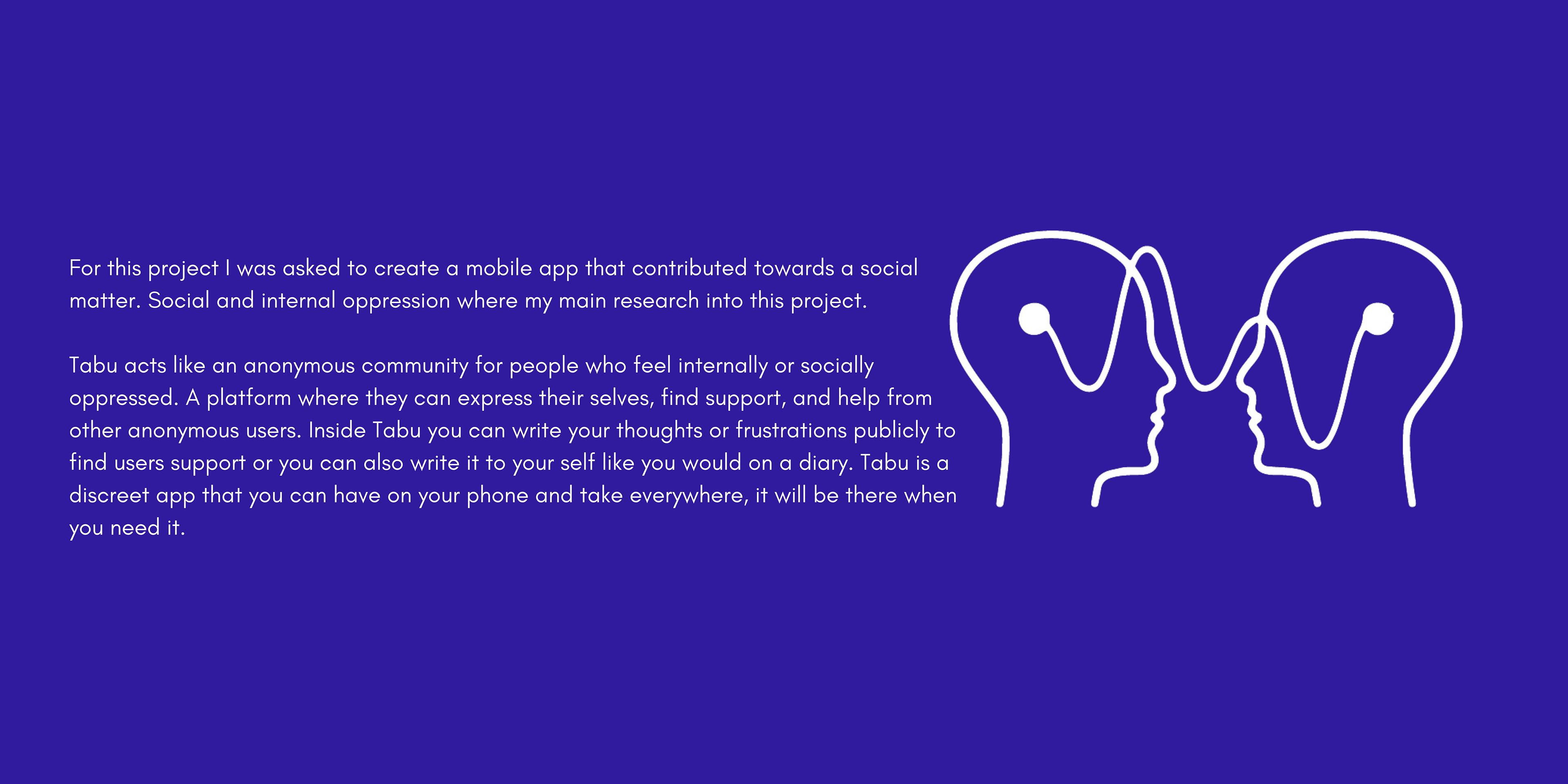 For this project I was asked to create a mobile app that contributed towards a social matter. Social and internal oppression where my main research into this project.

Tabu acts like an anonymous community for people who feel internally or socially oppressed. A platform where they can express their selves, find support, and help from other anonymous users. Inside Tabu you can write your thoughts or frustrations publicly to find users support or you can also write it to your self like you would on a diary. Tabu is a discreet app that you can have on your phone and take everywhere, it will be there when you need it.